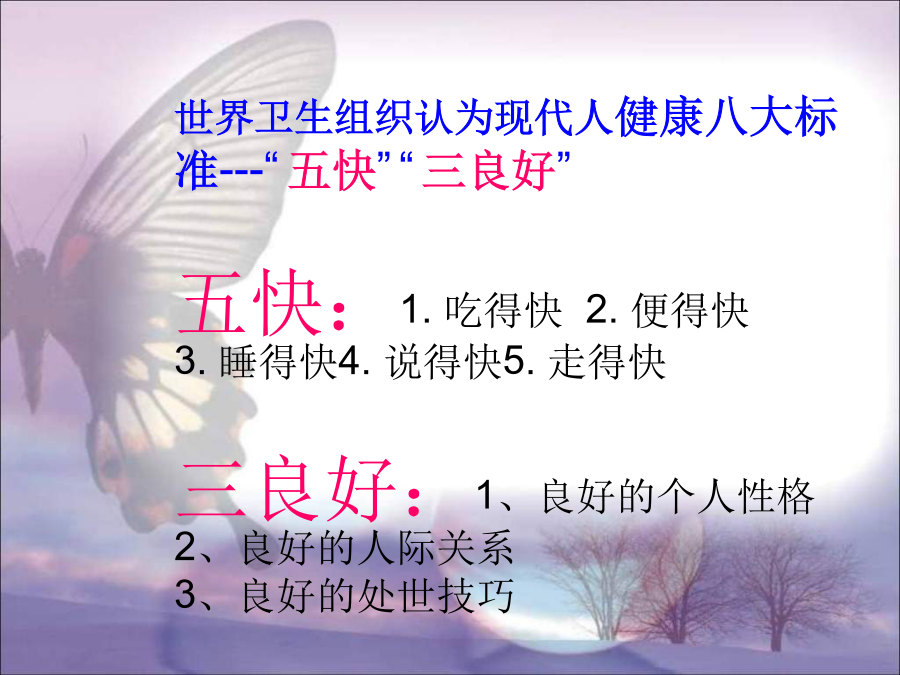 世界卫生组织认为现代人健康八大标准---“五快”“三良好”

五快： 1. 吃得快 2. 便得快 3. 睡得快4. 说得快5. 走得快

三良好： 1、良好的个人性格 2、良好的人际关系 3、良好的处世技巧